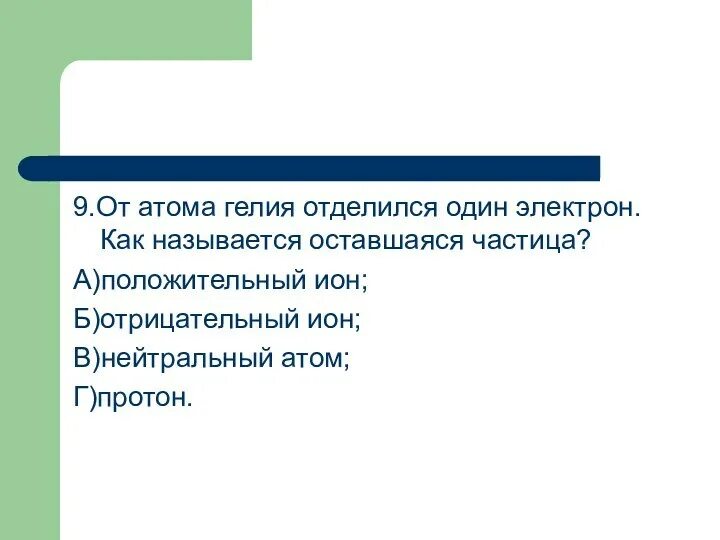 9.От атома гелия отделился один электрон. Как называется оставшаяся частица?

А)положительный ион;

Б)отрицательный ион;

В)нейтральный атом;

Г)протон.